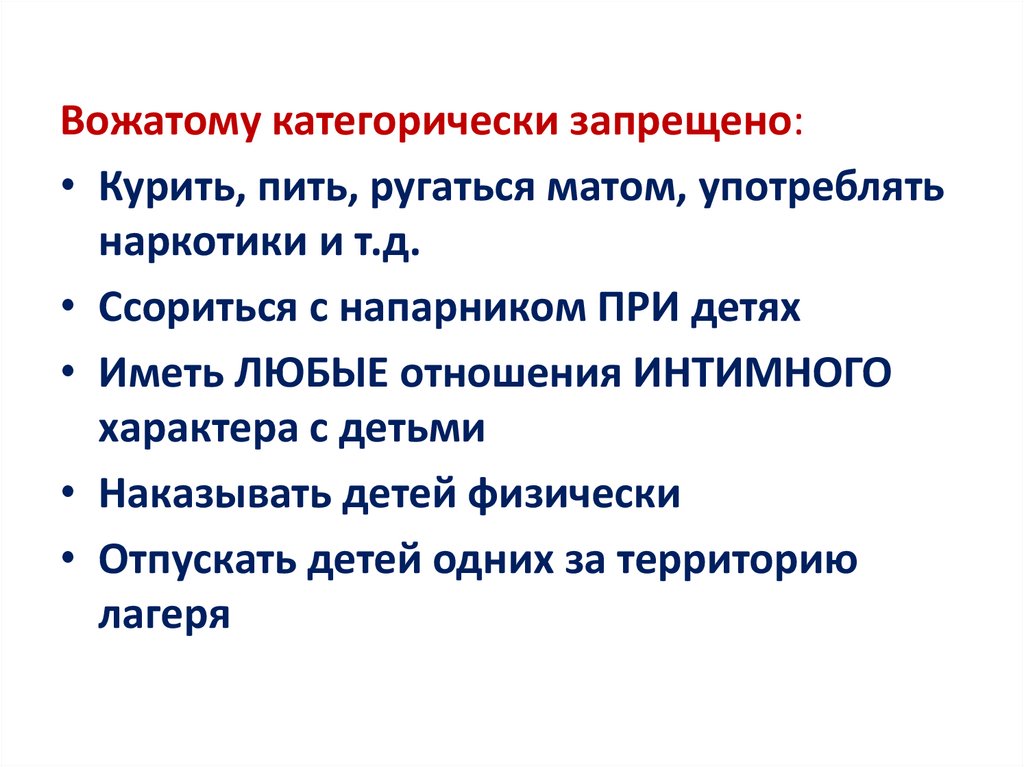 Вожатому категорически запрещено:

• Курить, пить, ругаться матом, употреблять наркотики и т.д.
• Ссориться с напарником ПРИ детях
• Иметь ЛЮБЫЕ отношения ИНТИМНОГО характера с детьми
• Наказывать детей физически
• Отпускать детей одних за территорию лагеря